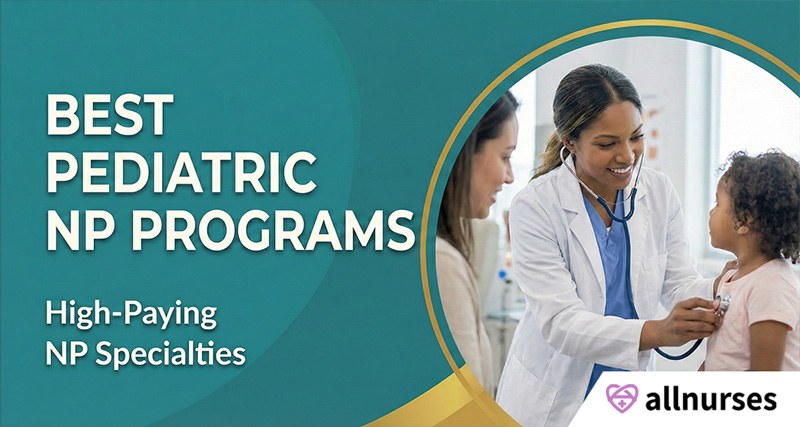 BEST PEDIATRIC NP PROGRAMS

High-Paying NP Specialties

allnurses